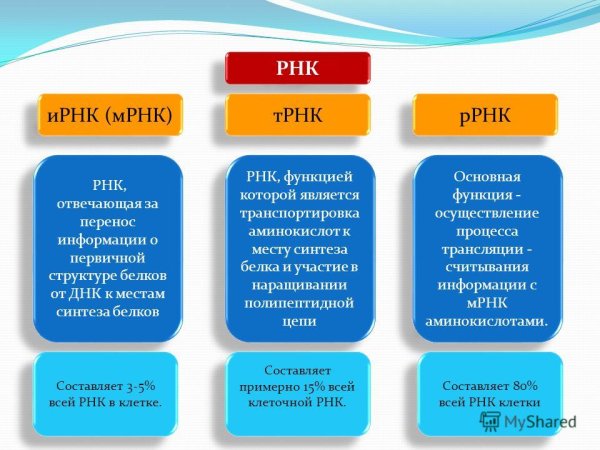 РНК

иРНК (мРНК)

РНК, отвечающая за перенос информации о первичной структуре белков от ДНК к местам синтеза белков

Составляет 3-5% всей РНК в клетке.

тРНК

РНК, функцией которой является транспортировка аминокислот к месту синтеза белка и участие в наращивании полипептидной цепи

Составляет примерно 15% всей клеточной РНК.

рРНК

Основная функция - осуществление процесса трансляции - считывания информации с мРНК аминокислотами.

Составляет 80% всей РНК клетки

MyShared